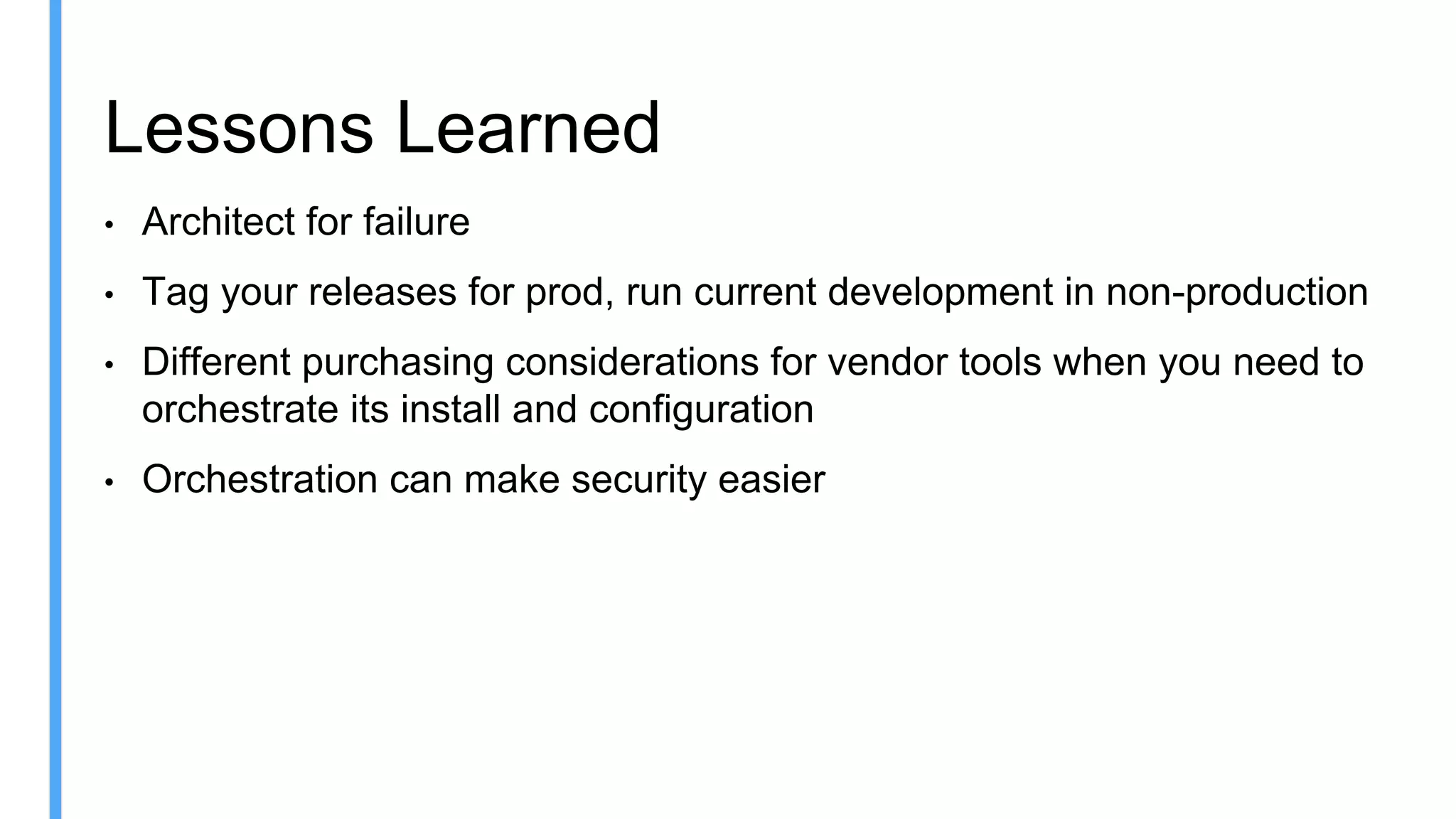 Lessons Learned

• Architect for failure
• Tag your releases for prod, run current development in non-production
• Different purchasing considerations for vendor tools when you need to orchestrate its install and configuration
• Orchestration can make security easier